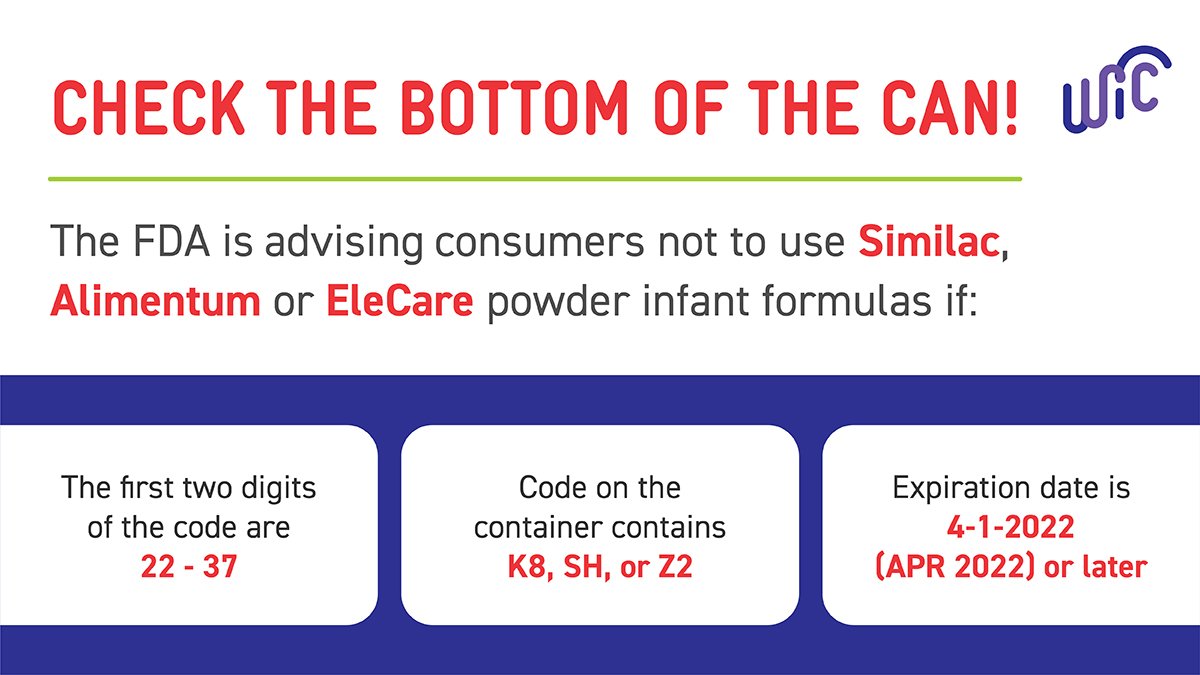 CHECK THE BOTTOM OF THE CAN!

WIC

The FDA is advising consumers not to use Similac, Alimentum or EleCare powder infant formulas if:

The first two digits of the code are 22 - 37

Code on the container contains K8, SH, or Z2

Expiration date is 4-1-2022 (APR 2022) or later